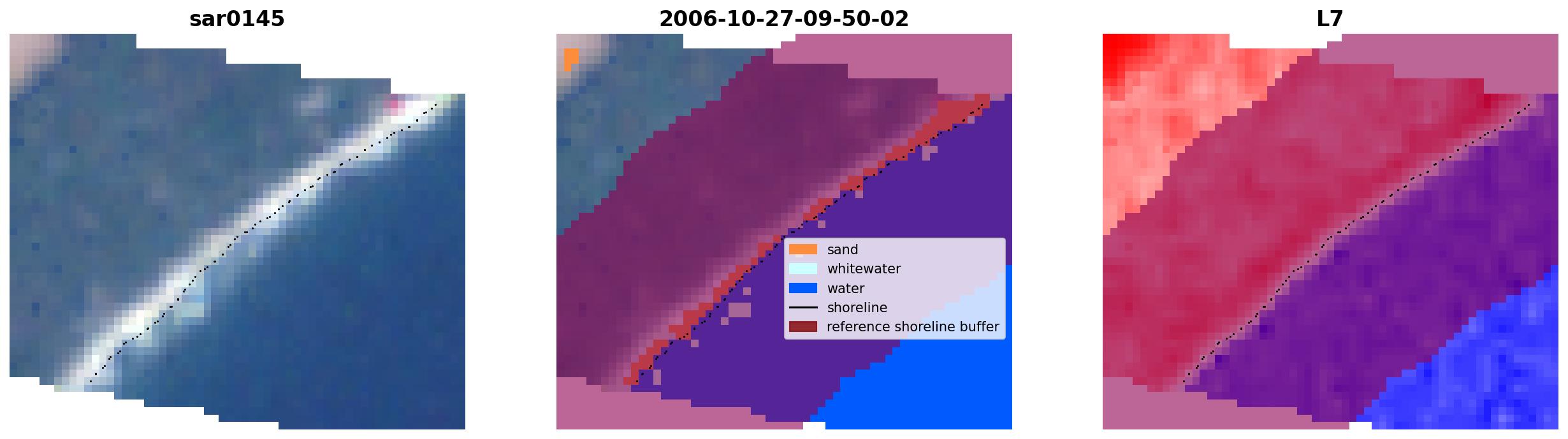 sar0145

2006-10-27-09-50-02

sand
whitewater
water
shoreline
reference shoreline buffer

L7